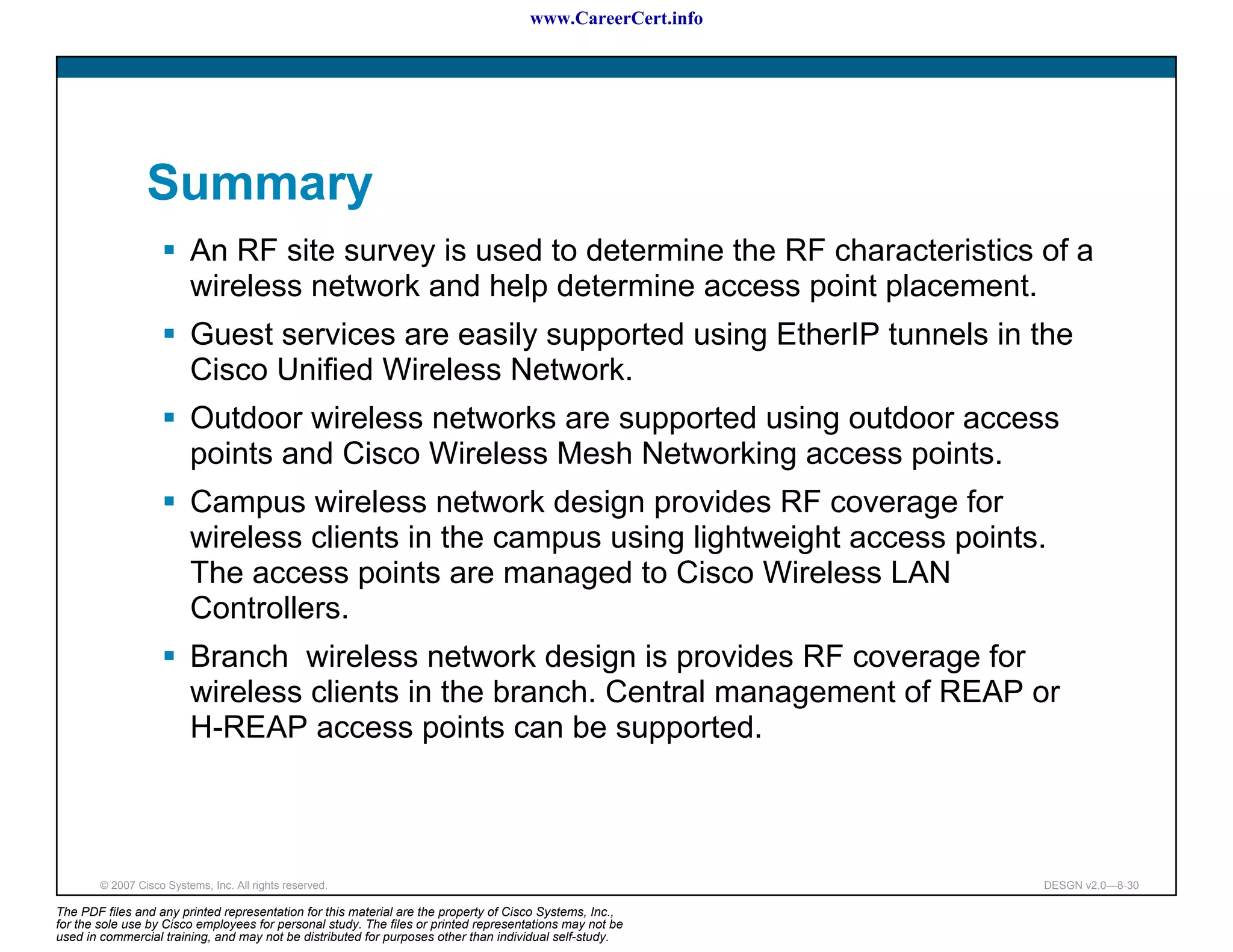 www.CareerCert.info

Summary

▪ An RF site survey is used to determine the RF characteristics of a wireless network and help determine access point placement.

▪ Guest services are easily supported using EtherIP tunnels in the Cisco Unified Wireless Network.

▪ Outdoor wireless networks are supported using outdoor access points and Cisco Wireless Mesh Networking access points.

▪ Campus wireless network design provides RF coverage for wireless clients in the campus using lightweight access points. The access points are managed to Cisco Wireless LAN Controllers.

▪ Branch  wireless network design is provides RF coverage for wireless clients in the branch. Central management of REAP or H-REAP access points can be supported.

© 2007 Cisco Systems, Inc. All rights reserved.

DESGN v2.0—8-30

The PDF files and any printed representation for this material are the property of Cisco Systems, Inc., for the sole use by Cisco employees for personal study. The files or printed representations may not be used in commercial training, and may not be distributed for purposes other than individual self-study.